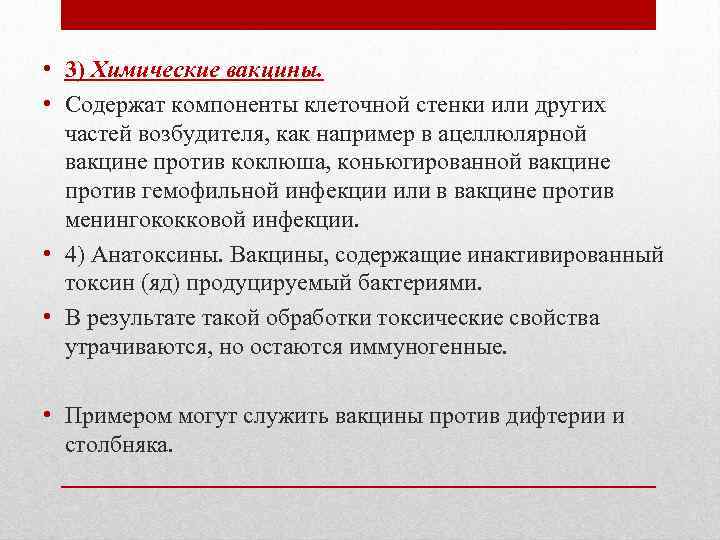 • 3) Химические вакцины.

• Содержат компоненты клеточной стенки или других частей возбудителя, как например в ацеллюлярной вакцине против коклюша, коньюгированной вакцине против гемофильной инфекции или в вакцине против менингококковой инфекции.

• 4) Анатоксины. Вакцины, содержащие инактивированный токсин (яд) продуцируемый бактериями.

• В результате такой обработки токсические свойства утрачиваются, но остаются иммуногенные.

• Примером могут служить вакцины против дифтерии и столбняка.